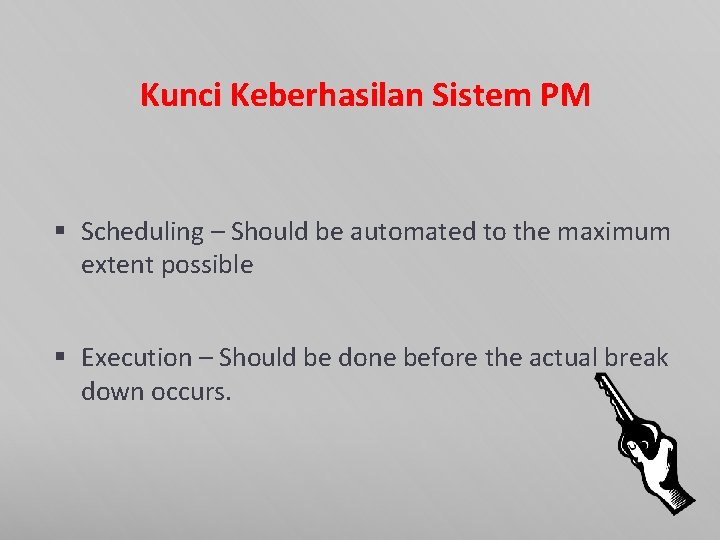 Kunci Keberhasilan Sistem PM

▪ Scheduling – Should be automated to the maximum extent possible

▪ Execution – Should be done before the actual break down occurs.